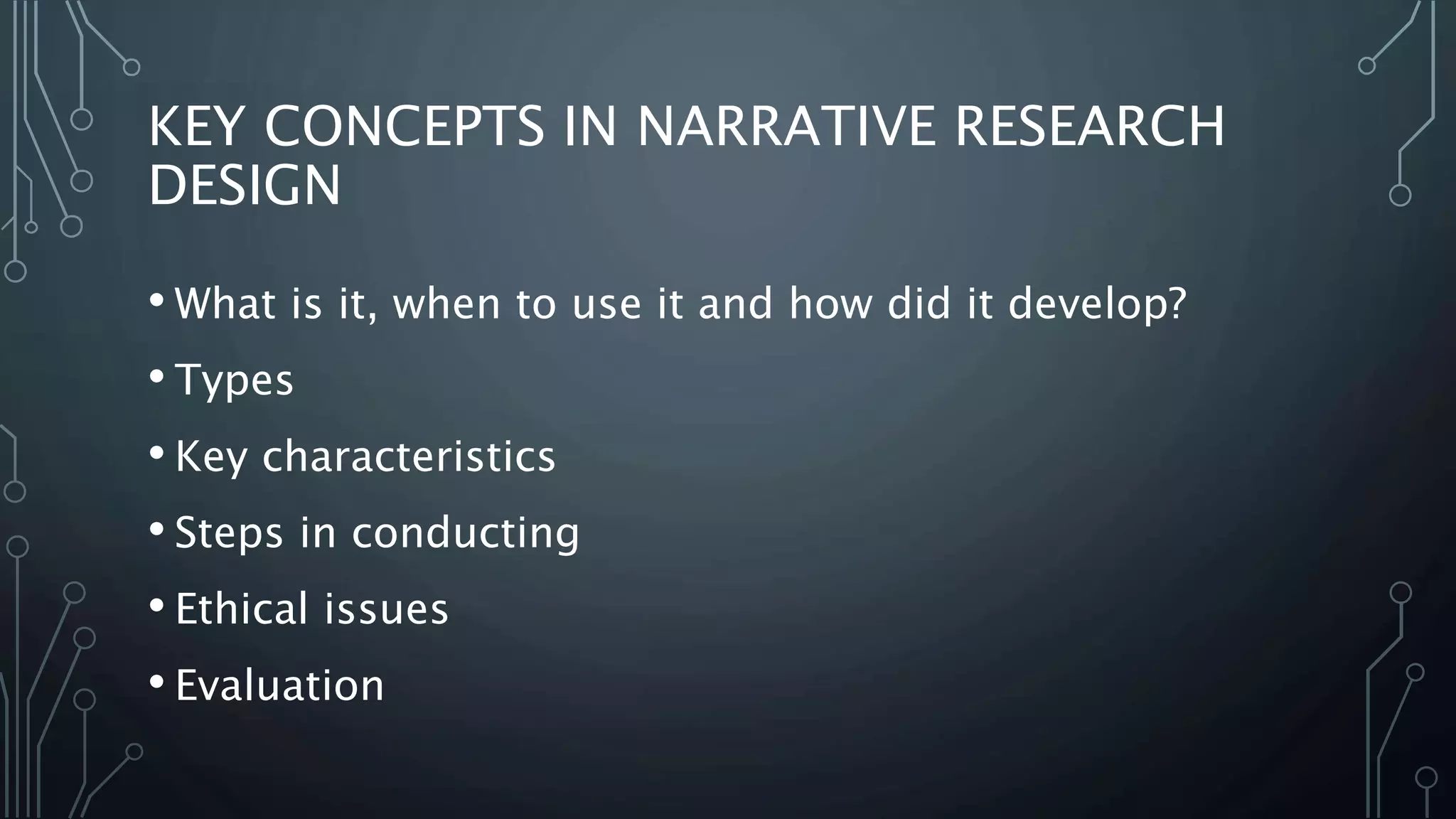 KEY CONCEPTS IN NARRATIVE RESEARCH DESIGN

• What is it, when to use it and how did it develop?
• Types
• Key characteristics
• Steps in conducting
• Ethical issues
• Evaluation